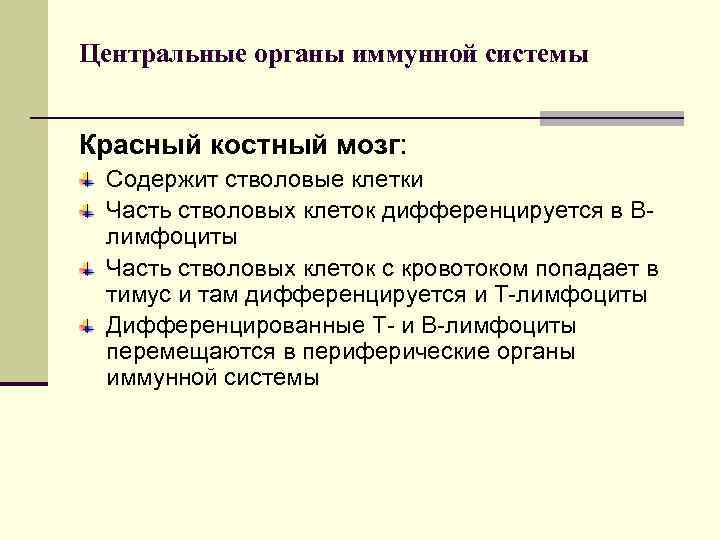 Центральные органы иммунной системы

Красный костный мозг:

Содержит стволовые клетки

Часть стволовых клеток дифференцируется в В-лимфоциты

Часть стволовых клеток с кровотоком попадает в тимус и там дифференцируется и Т-лимфоциты

Дифференцированные Т- и В-лимфоциты перемещаются в периферические органы иммунной системы